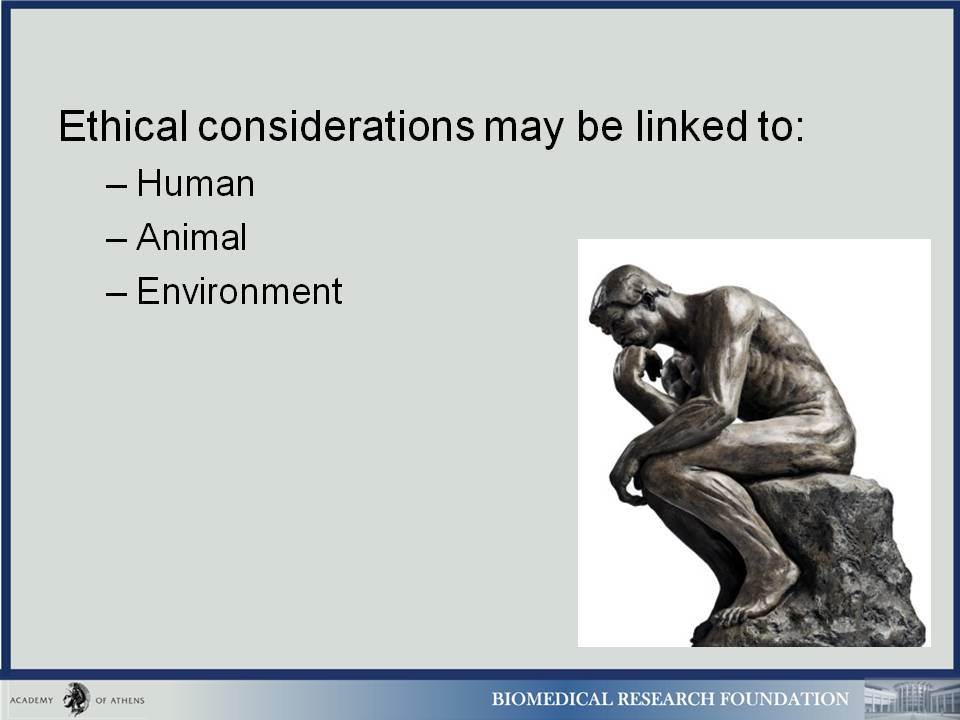 Ethical considerations may be linked to:

– Human
– Animal
– Environment

ACADEMY OF ATHENS

BIOMEDICAL RESEARCH FOUNDATION